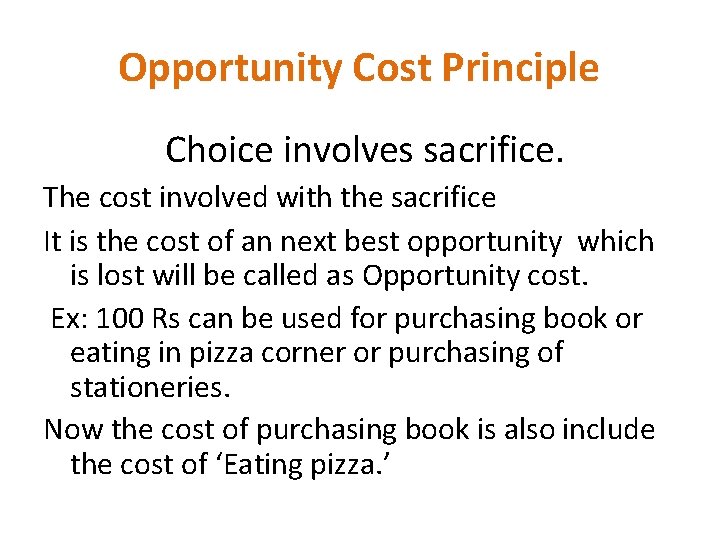 Opportunity Cost Principle

Choice involves sacrifice.

The cost involved with the sacrifice

It is the cost of an next best opportunity which is lost will be called as Opportunity cost.

Ex: 100 Rs can be used for purchasing book or eating in pizza corner or purchasing of stationeries.

Now the cost of purchasing book is also include the cost of 'Eating pizza.'